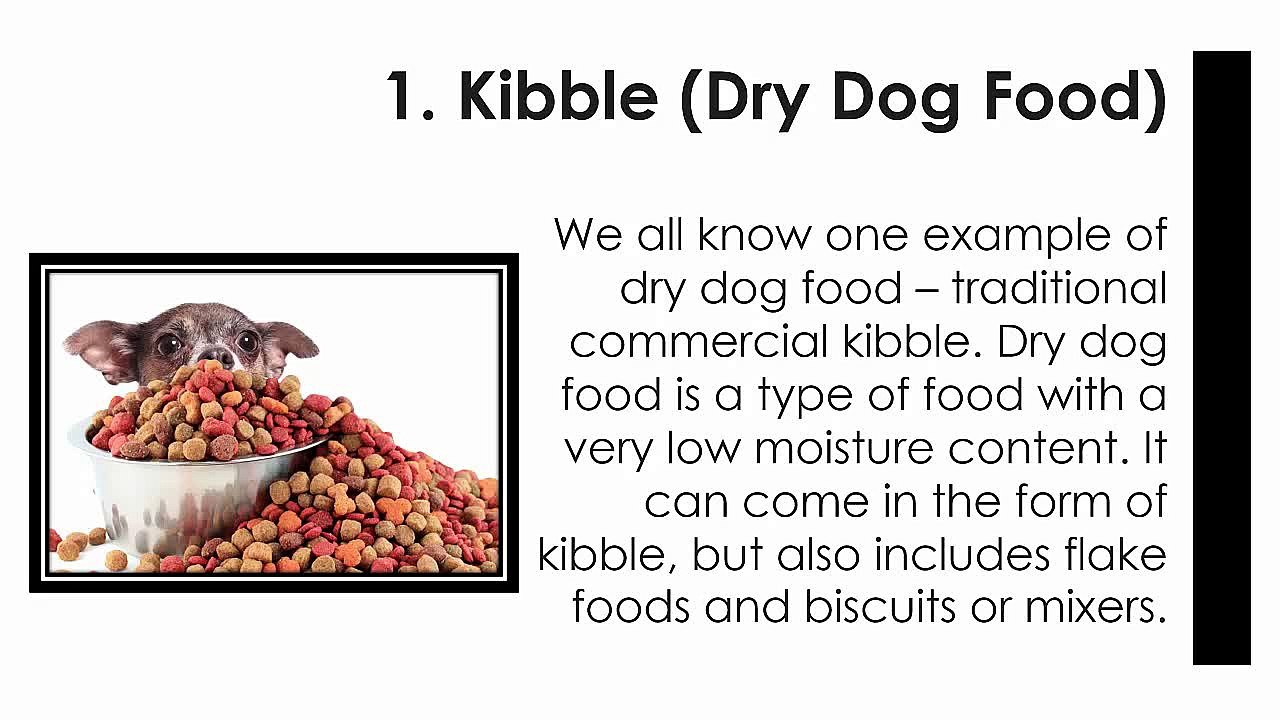 1. Kibble (Dry Dog Food)

We all know one example of dry dog food – traditional commercial kibble. Dry dog food is a type of food with a very low moisture content. It can come in the form of kibble, but also includes flake foods and biscuits or mixers.